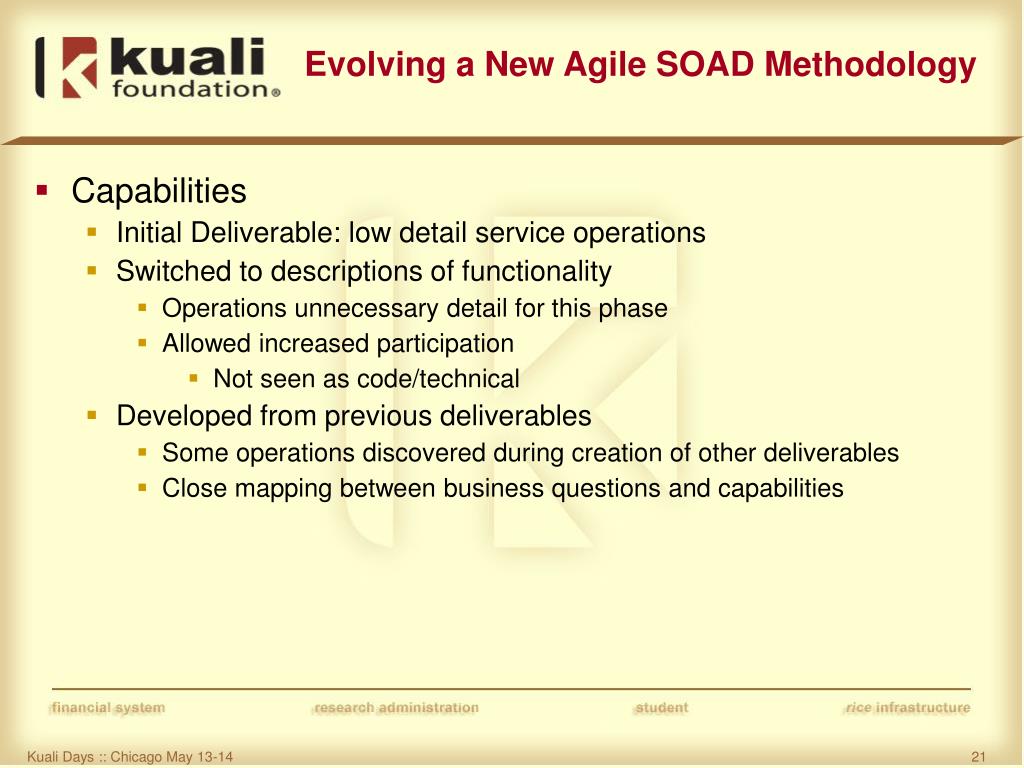 kuali foundation®

Evolving a New Agile SOAD Methodology

- Capabilities
  - Initial Deliverable: low detail service operations
  - Switched to descriptions of functionality
    - Operations unnecessary detail for this phase
    - Allowed increased participation
      - Not seen as code/technical
  - Developed from previous deliverables
    - Some operations discovered during creation of other deliverables
    - Close mapping between business questions and capabilities

financial system research administration student rice infrastructure

Kuali Days :: Chicago May 13-14

21